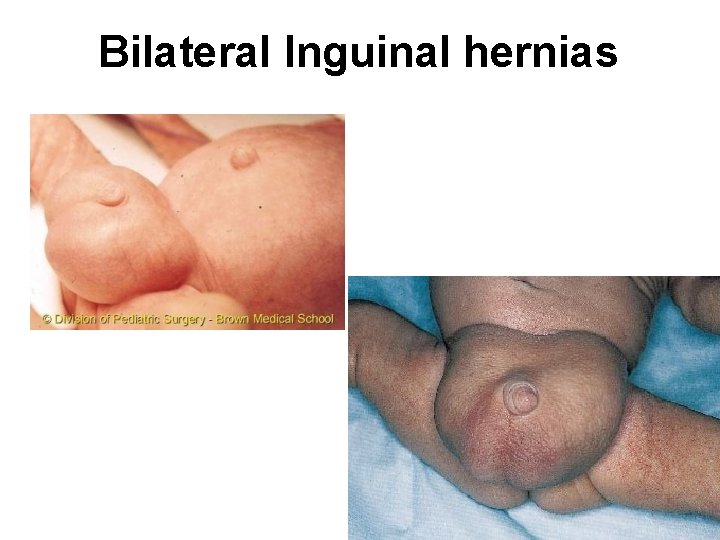 Bilateral Inguinal hernias

© Division of Pediatric Surgery - Brown Medical School